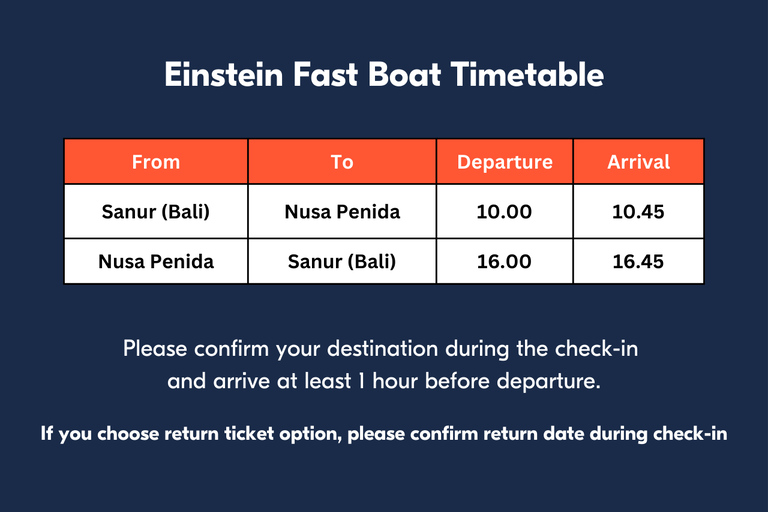 Einstein Fast Boat Timetable

| From | To | Departure | Arrival |
|---|---|---|---|
| Sanur (Bali) | Nusa Penida | 10.00 | 10.45 |
| Nusa Penida | Sanur (Bali) | 16.00 | 16.45 |

Please confirm your destination during the check-in and arrive at least 1 hour before departure.

If you choose return ticket option, please confirm return date during check-in